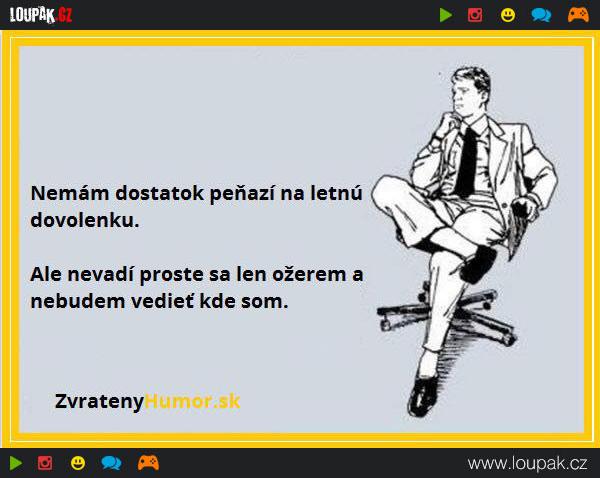 LOUPAK.CZ

Nemám dostatok peňazí na letnú dovolenku.

Ale nevadí proste sa len ožerem a nebudem vedieť kde som.

ZvratenyHumor.sk

www.loupak.cz